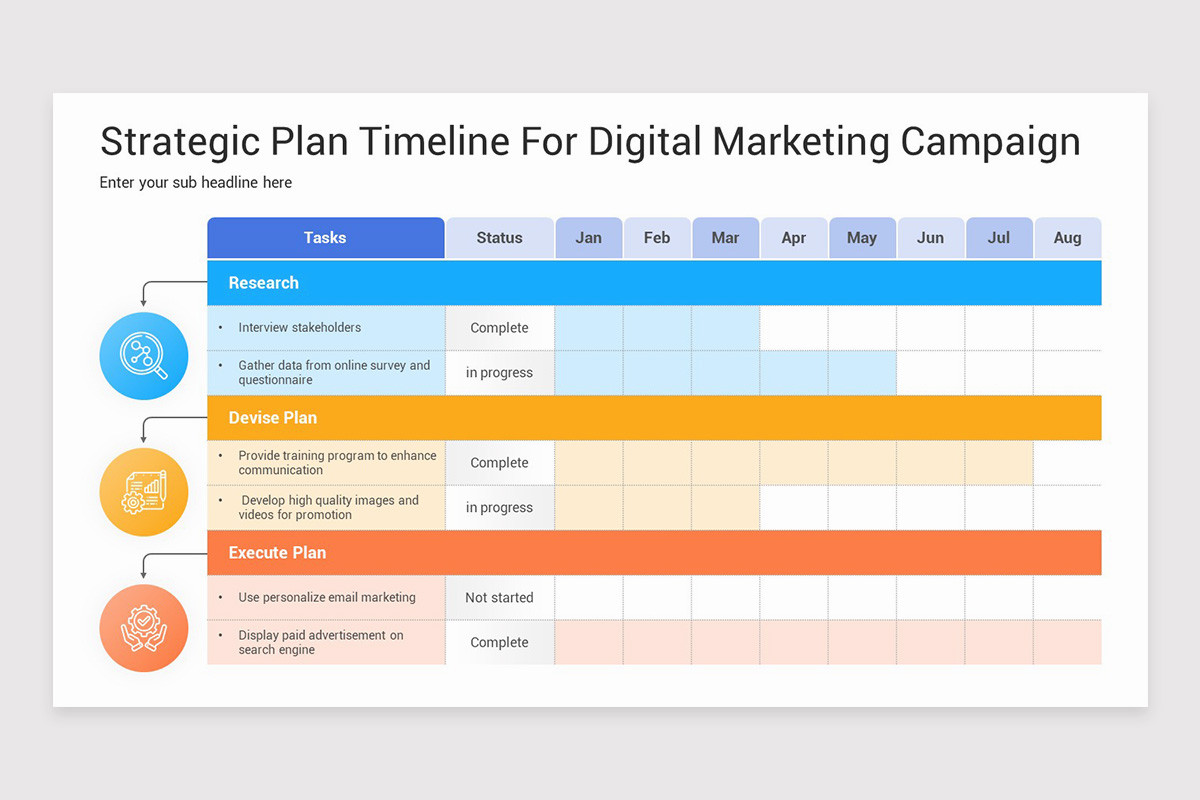 Strategic Plan Timeline For Digital Marketing Campaign

Enter your sub headline here

| Tasks | Status | Jan | Feb | Mar | Apr | May | Jun | Jul | Aug |
|---|---|---|---|---|---|---|---|---|---|
| Research | | | | | | | | | |
| • Interview stakeholders | Complete | | | | | | | | |
| • Gather data from online survey and questionnaire | in progress | | | | | | | | |
| Devise Plan | | | | | | | | | |
| • Provide training program to enhance communication | Complete | | | | | | | | |
| • Develop high quality images and videos for promotion | in progress | | | | | | | | |
| Execute Plan | | | | | | | | | |
| • Use personalize email marketing | Not started | | | | | | | | |
| • Display paid advertisement on search engine | Complete | | | | | | | | |